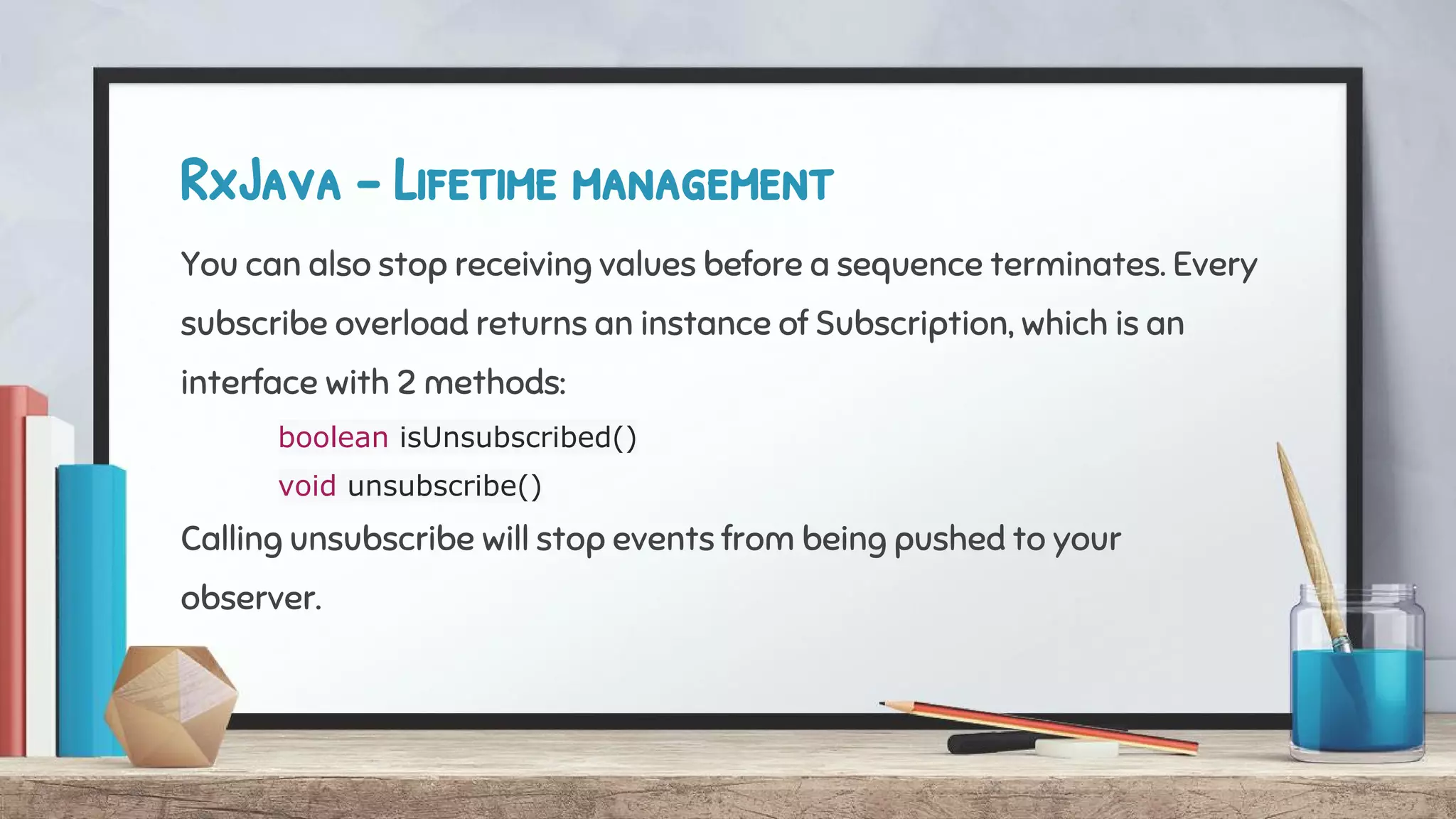 RxJava - Lifetime management

You can also stop receiving values before a sequence terminates. Every subscribe overload returns an instance of Subscription, which is an interface with 2 methods:

boolean isUnsubscribed()
void unsubscribe()

Calling unsubscribe will stop events from being pushed to your observer.